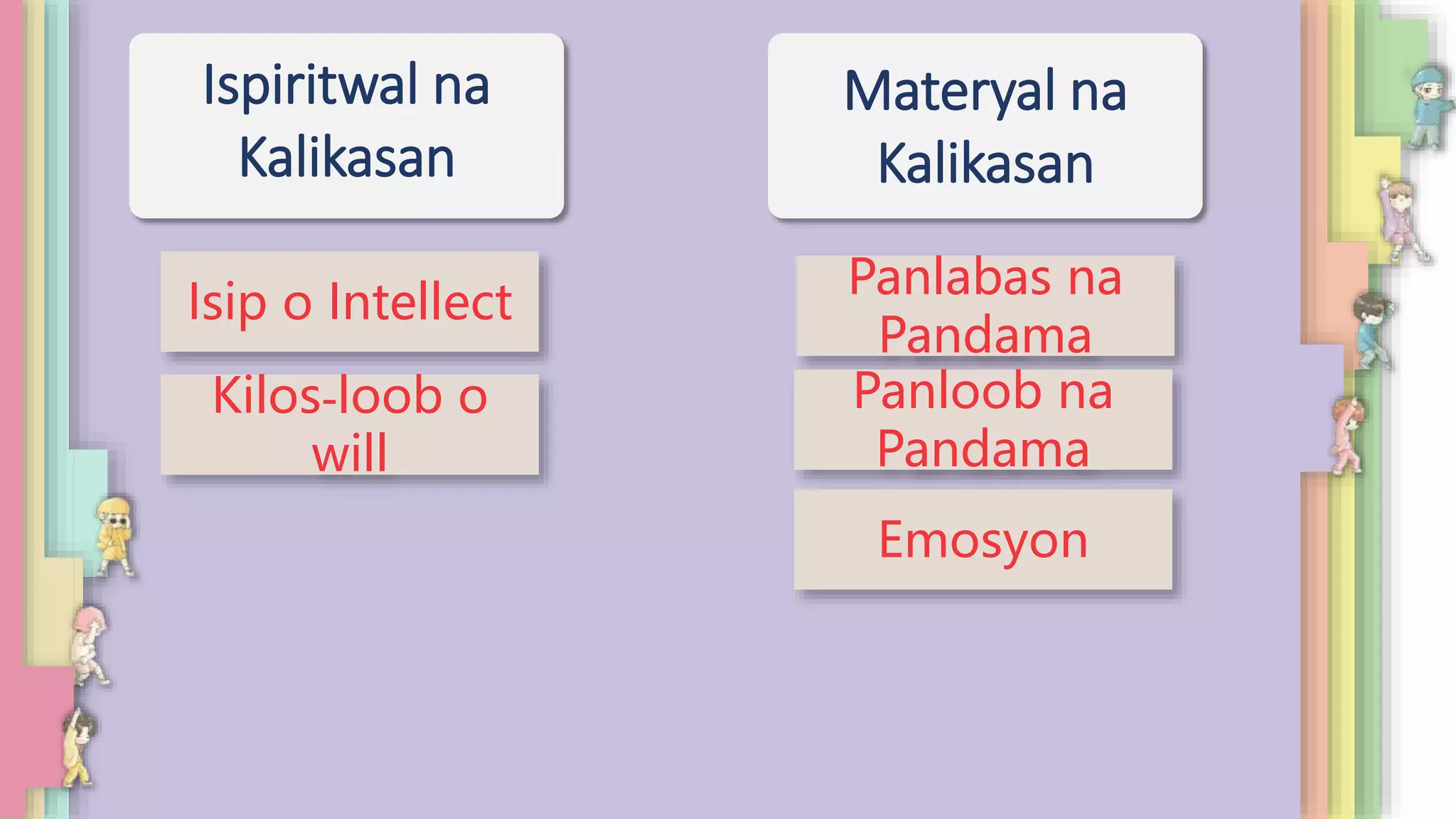 Ispiritwal na Kalikasan

Isip o Intellect

Kilos-loob o will

Materyal na Kalikasan

Panlabas na Pandama

Panloob na Pandama

Emosyon